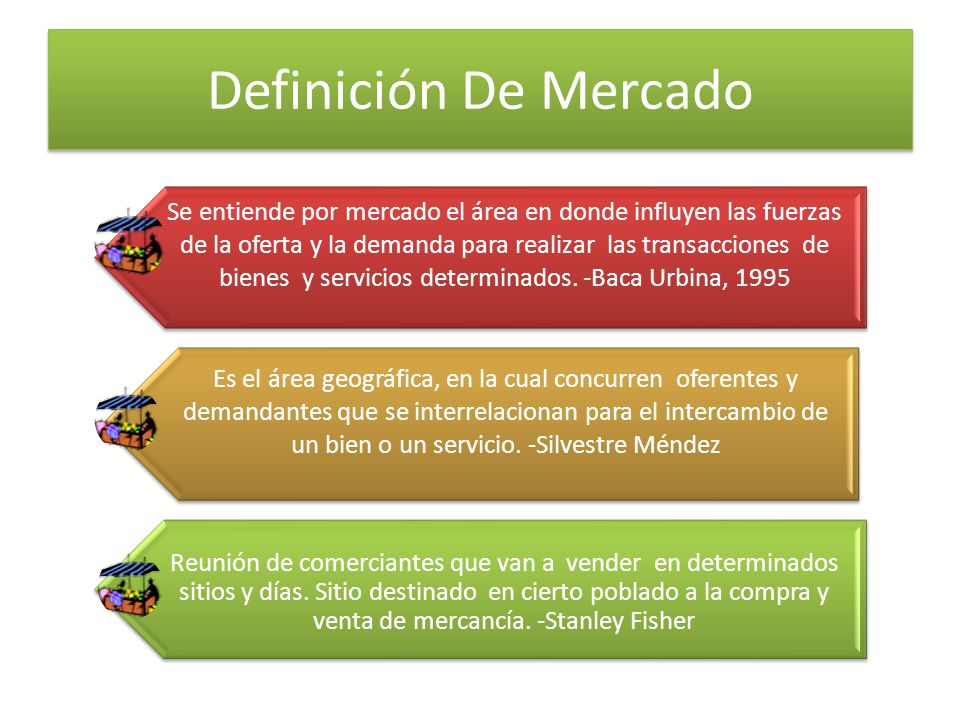 Definición De Mercado

Se entiende por mercado el área en donde influyen las fuerzas de la oferta y la demanda para realizar las transacciones de bienes y servicios determinados. -Baca Urbina, 1995

Es el área geográfica, en la cual concurren oferentes y demandantes que se interrelacionan para el intercambio de un bien o un servicio. -Silvestre Méndez

Reunión de comerciantes que van a vender en determinados sitios y días. Sitio destinado en cierto poblado a la compra y venta de mercancía. -Stanley Fisher